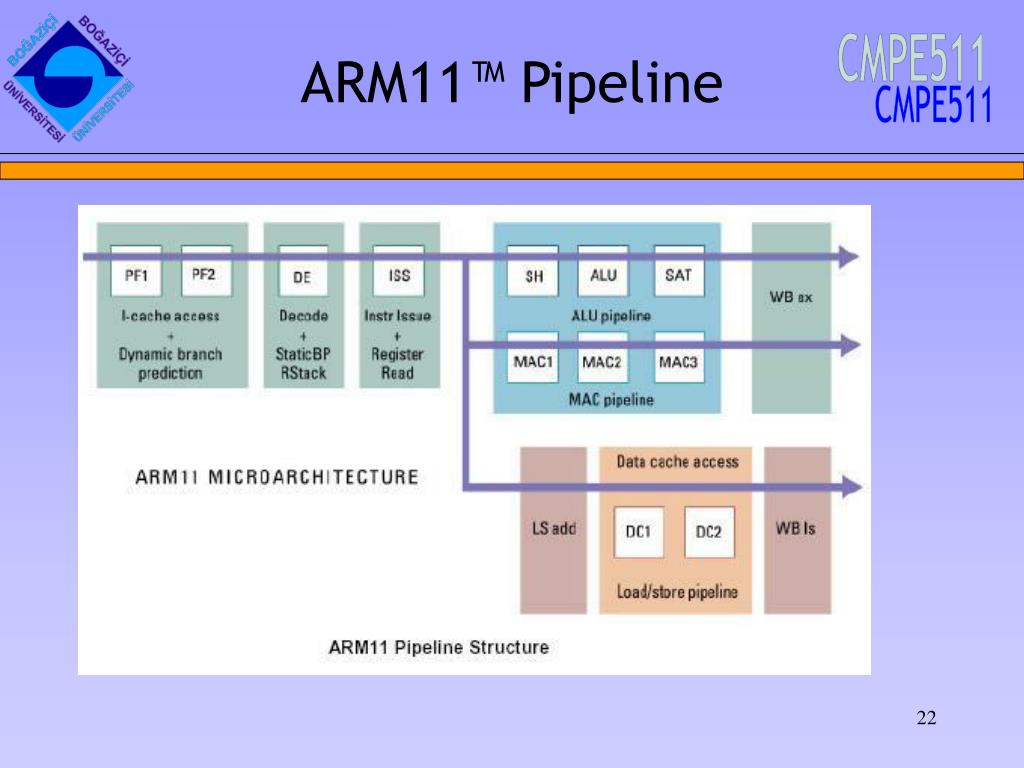 BOĞAZİÇİ ÜNİVERSİTESİ BOĞAZİÇİ ÜNİVERSİTESİ

ARM11™ Pipeline

CMPE511
CMPE511

PF1
PF2
I-cache access
+
Dynamic branch prediction

DE
Decode
+
StaticBP
RStack

ISS
Instr Issue
+
Register
Read

SH
ALU
SAT
ALU pipeline

MAC1
MAC2
MAC3
MAC pipeline

WB ex

ARM11 MICROARCHITECTURE

LS add

Data cache access
DC1
DC2
Load/store pipeline

WB ls

ARM11 Pipeline Structure

22